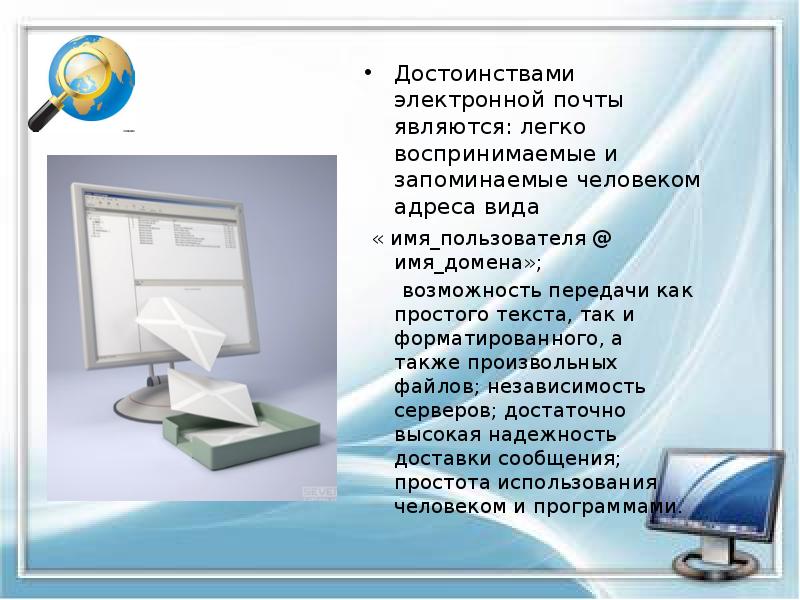 • Достоинствами электронной почты являются: легко воспринимаемые и запоминаемые человеком адреса вида

« имя_пользователя @ имя_домена»;

возможность передачи как простого текста, так и форматированного, а также произвольных файлов; независимость серверов; достаточно высокая надежность доставки сообщения; простота использования человеком и программами.